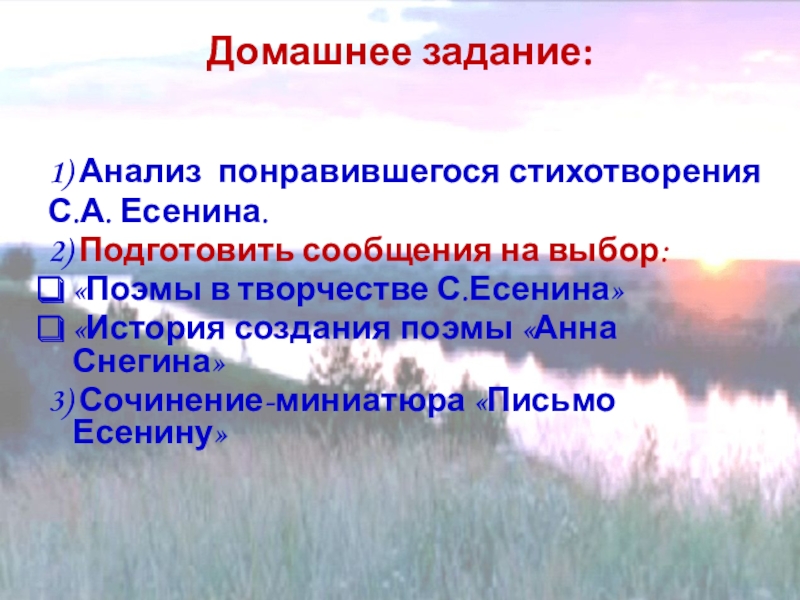 Домашнее задание:

1) Анализ понравившегося стихотворения С.А. Есенина.

2) Подготовить сообщения на выбор:

❑ «Поэмы в творчестве С.Есенина»

❑ «История создания поэмы «Анна Снегина»

3) Сочинение-миниатюра «Письмо Есенину»